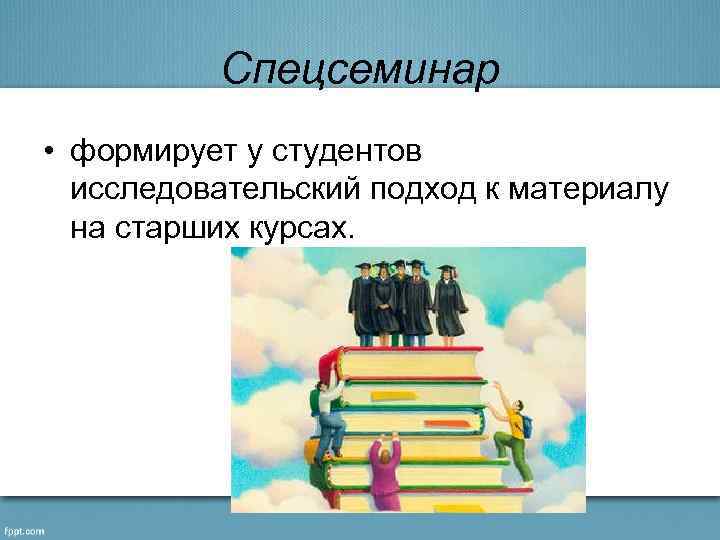 Спецсеминар

• формирует у студентов исследовательский подход к материалу на старших курсах.

fppt.com